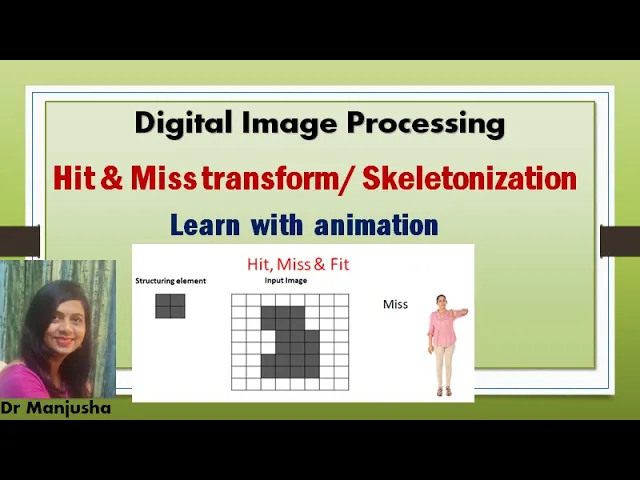 Digital Image Processing

Hit & Miss transform/ Skeletonization

Learn with animation

Hit, Miss & Fit

Structuring element

Input Image

Miss

Dr Manjusha